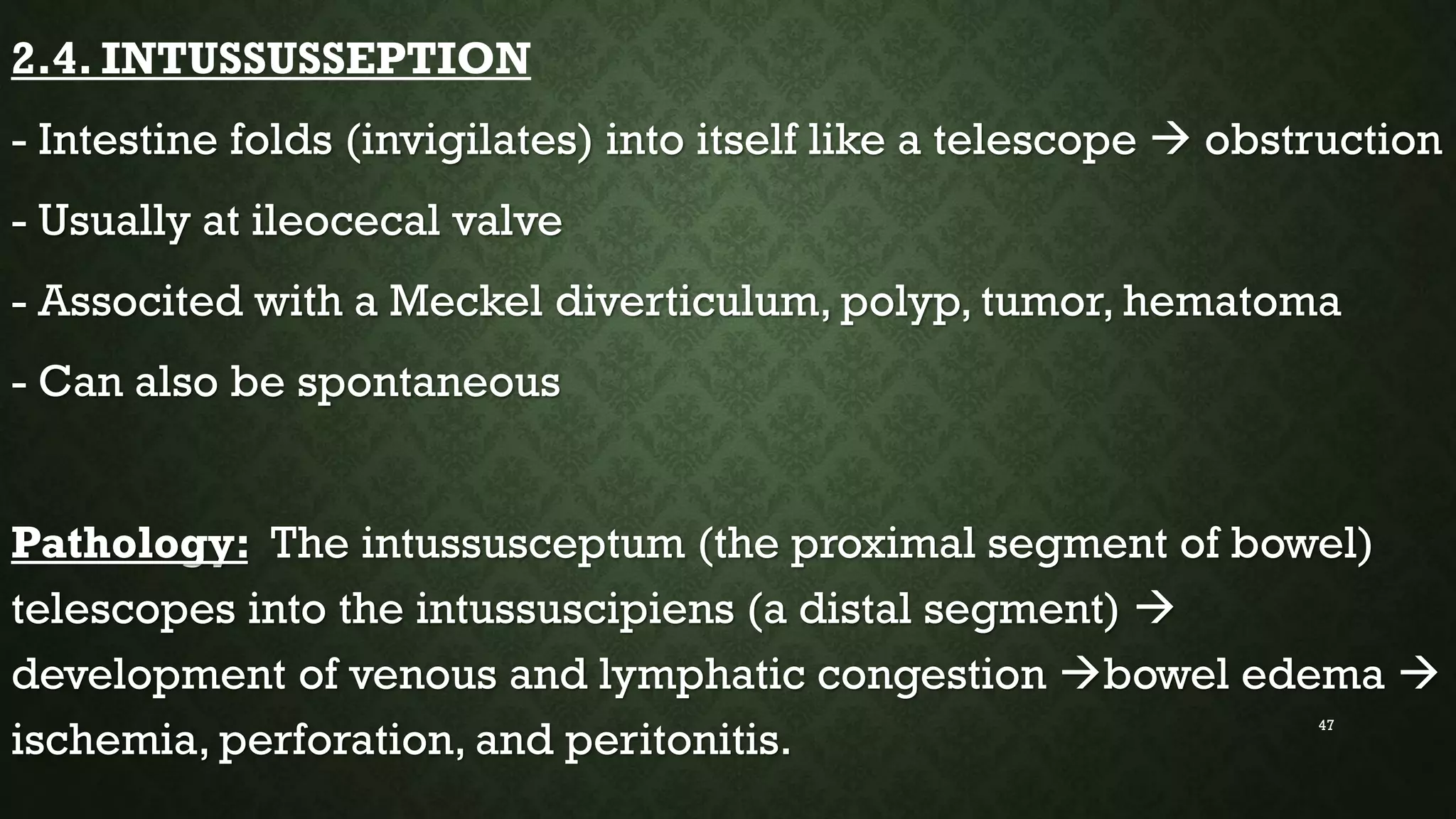 2.4. INTUSSUSSEPTION

- Intestine folds (invigilates) into itself like a telescope → obstruction

- Usually at ileocecal valve

- Associted with a Meckel diverticulum, polyp, tumor, hematoma

- Can also be spontaneous

Pathology: The intussusceptum (the proximal segment of bowel) telescopes into the intussuscipiens (a distal segment) → development of venous and lymphatic congestion →bowel edema → ischemia, perforation, and peritonitis.

47